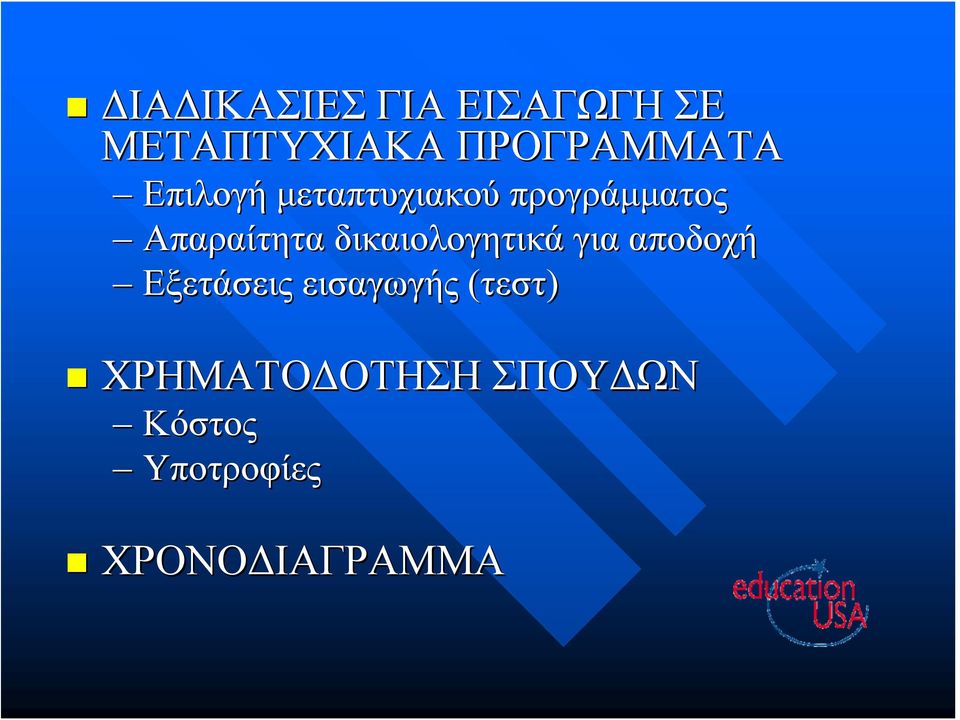 ΔΙΑΔΙΚΑΣΙΕΣ ΓΙΑ ΕΙΣΑΓΩΓΗ ΣΕ ΜΕΤΑΠΤΥΧΙΑΚΑ ΠΡΟΓΡΑΜΜΑΤΑ
– Επιλογή μεταπτυχιακού προγράμματος
– Απαραίτητα δικαιολογητικά για αποδοχή
– Εξετάσεις εισαγωγής (τεστ)

ΧΡΗΜΑΤΟΔΟΤΗΣΗ ΣΠΟΥΔΩΝ
– Κόστος
– Υποτροφίες

ΧΡΟΝΟΔΙΑΓΡΑΜΜΑ

education USA